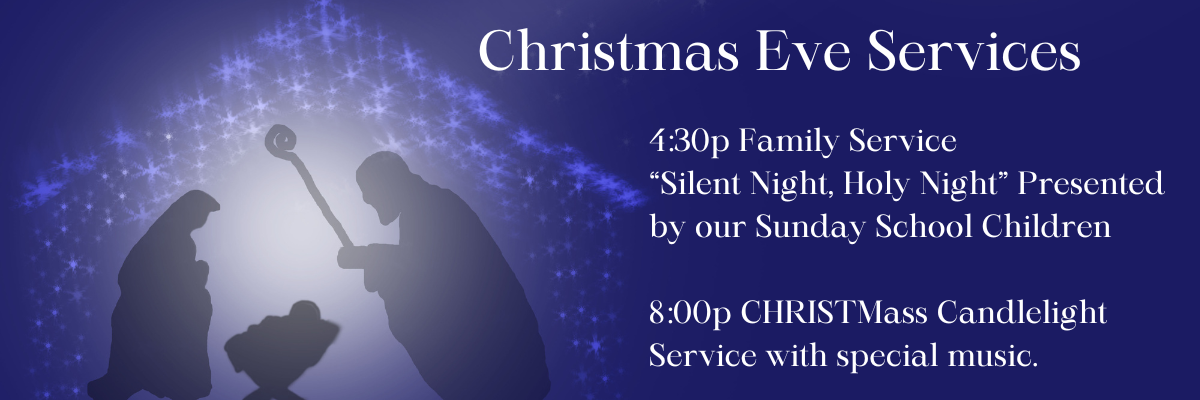 Christmas Eve Services

4:30p Family Service
“Silent Night, Holy Night” Presented by our Sunday School Children

8:00p CHRISTMass Candlelight Service with special music.